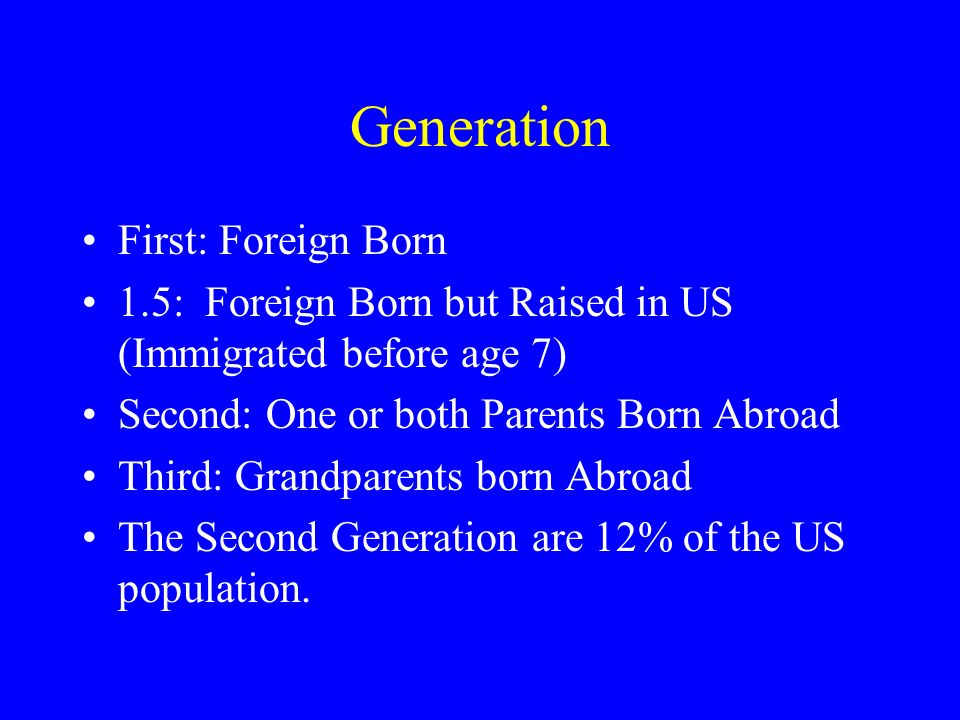 Generation

• First: Foreign Born
• 1.5: Foreign Born but Raised in US (Immigrated before age 7)
• Second: One or both Parents Born Abroad
• Third: Grandparents born Abroad
• The Second Generation are 12% of the US population.